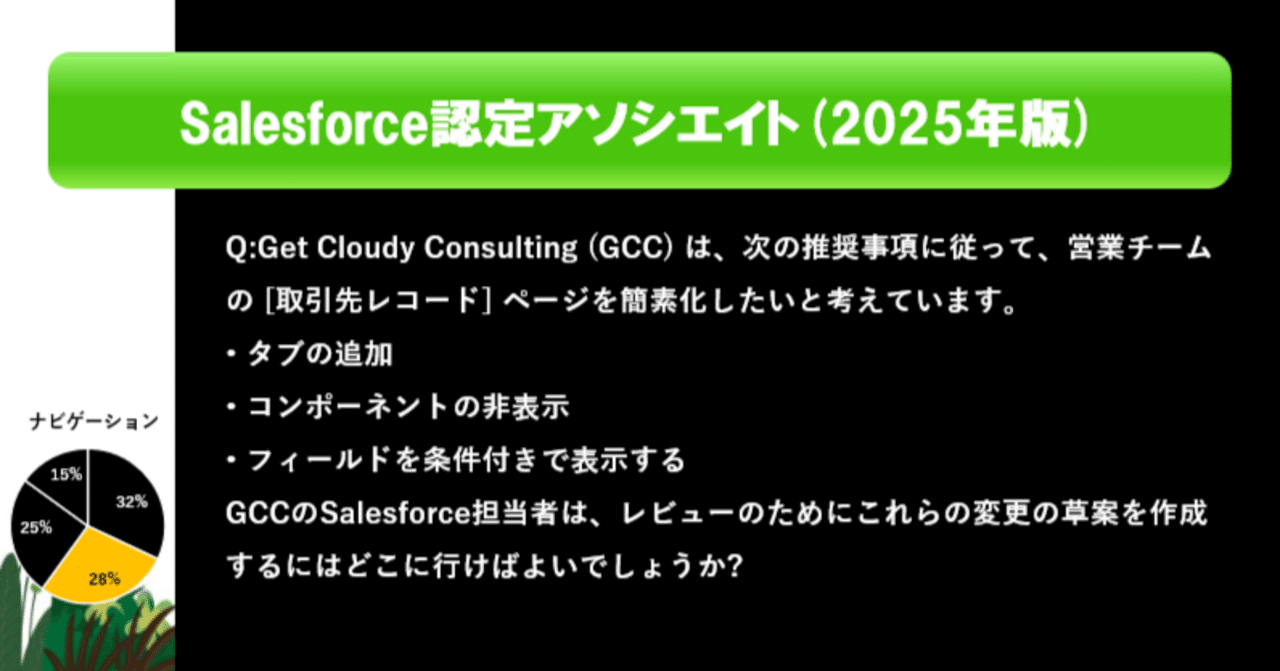 Salesforce認定アソシエイト（2025年版）

Q:Get Cloudy Consulting (GCC) は、次の推奨事項に従って、営業チームの [取引先レコード] ページを簡素化したいと考えています。

・タブの追加

・コンポーネントの非表示

・フィールドを条件付きで表示する

GCCのSalesforce担当者は、レビューのためにこれらの変更の草案を作成するにはどこに行けばよいでしょうか?

ナビゲーション

15%

32%

25%

28%